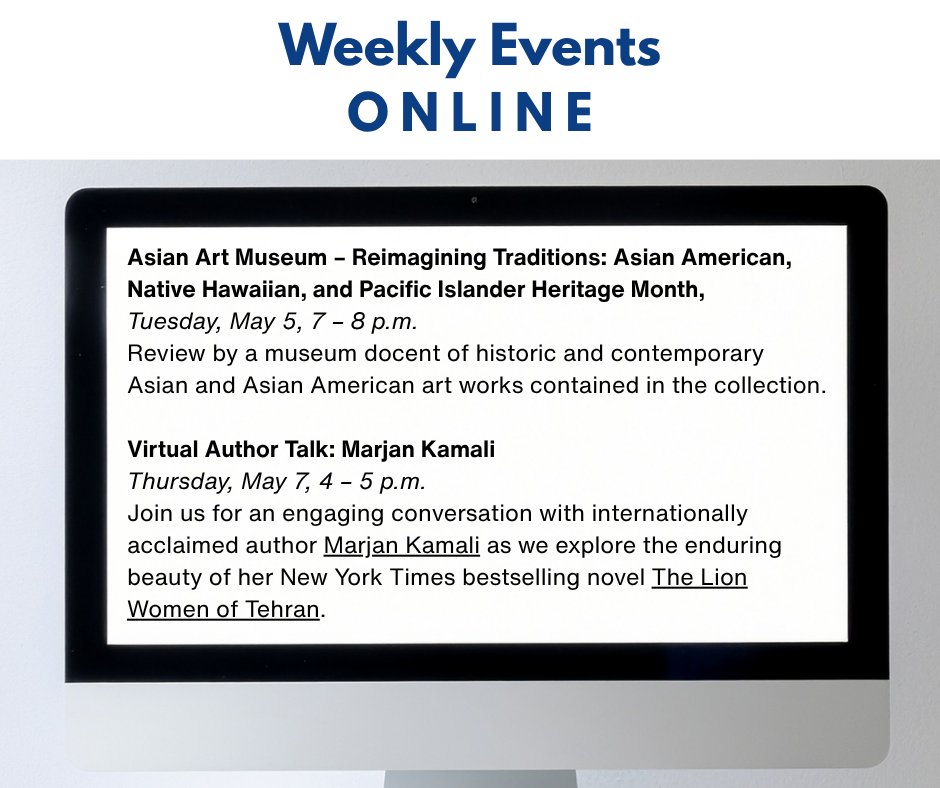 Weekly Events
ONLINE

Asian Art Museum – Reimagining Traditions: Asian American, Native Hawaiian, and Pacific Islander Heritage Month,
Tuesday, May 5, 7 – 8 p.m.
Review by a museum docent of historic and contemporary Asian and Asian American art works contained in the collection.

Virtual Author Talk: Marjan Kamali
Thursday, May 7, 4 – 5 p.m.
Join us for an engaging conversation with internationally acclaimed author Marjan Kamali as we explore the enduring beauty of her New York Times bestselling novel The Lion Women of Tehran.